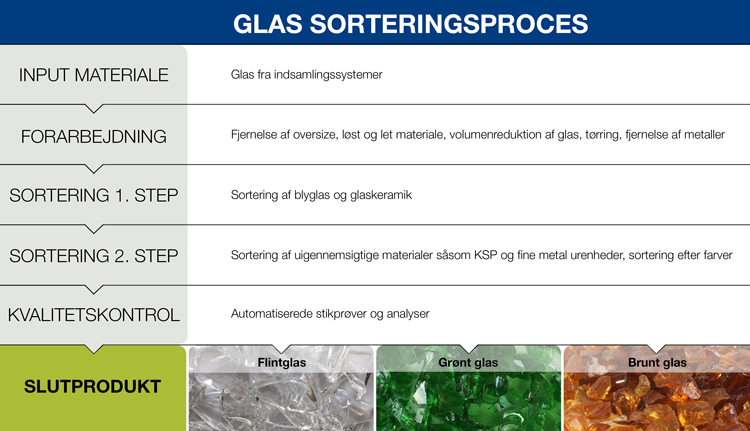 GLAS SORTERINGSPROCES

| | |
|---|---|
| INPUT MATERIALE | Glas fra indsamlingssystemer |
| FORARBEJDNING | Fjernelse af oversize, løst og let materiale, volumenreduktion af glas, tørring, fjernelse af metaller |
| SORTERING 1. STEP | Sortering af blyglas og glaskeramik |
| SORTERING 2. STEP | Sortering af uigennemsigtige materialer såsom KSP og fine metal urenheder, sortering efter farver |
| KVALITETSKONTROL | Automatiserede stikprøver og analyser |

SLUTPRODUKT

Flintglas

Grønt glas

Brunt glas